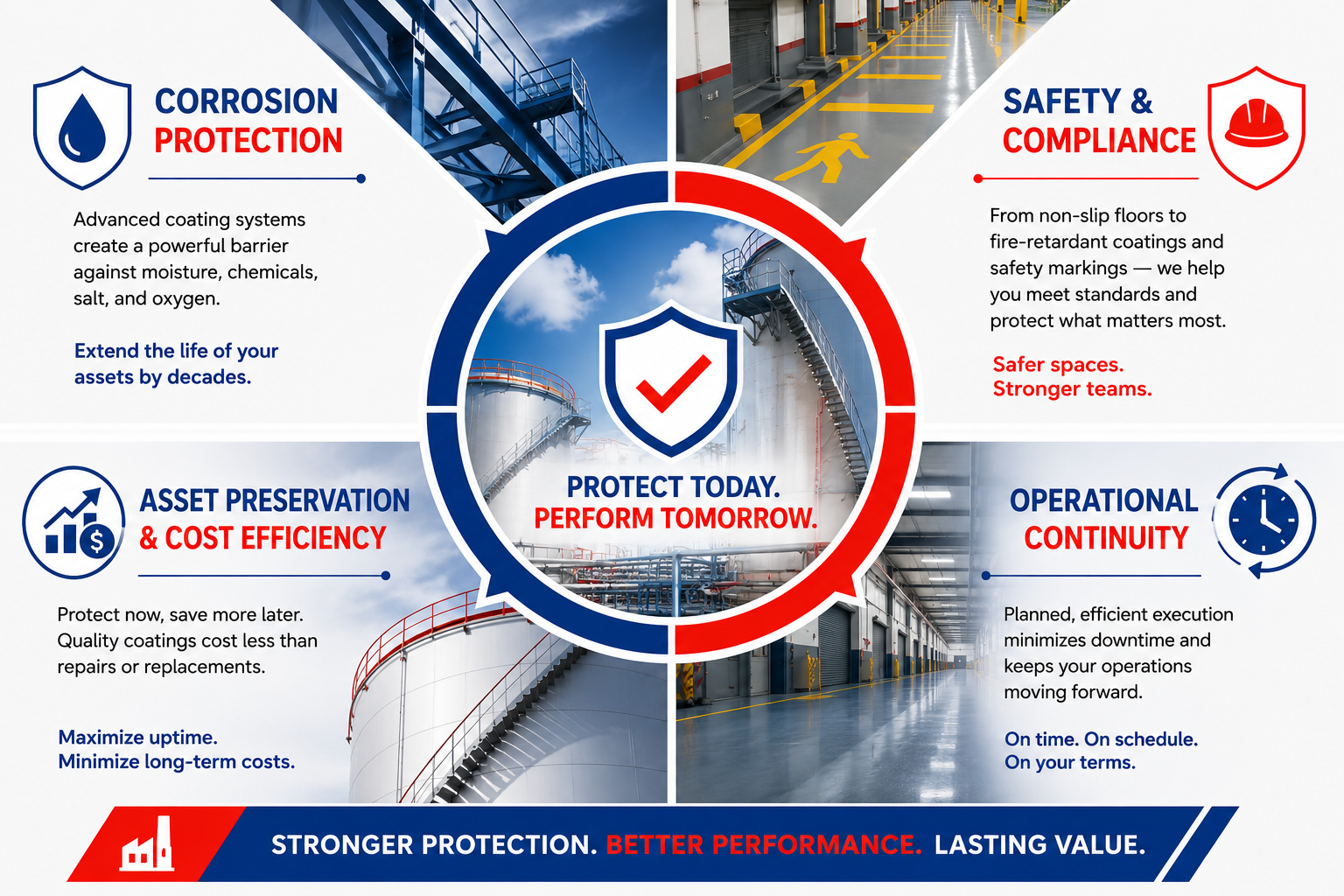 CORROSION PROTECTION

Advanced coating systems create a powerful barrier against moisture, chemicals, salt, and oxygen.

Extend the life of your assets by decades.

SAFETY & COMPLIANCE

From non-slip floors to fire-retardant coatings and safety markings — we help you meet standards and protect what matters most.

Safer spaces.
Stronger teams.

PROTECT TODAY.
PERFORM TOMORROW.

ASSET PRESERVATION & COST EFFICIENCY

Protect now, save more later. Quality coatings cost less than repairs or replacements.

Maximize uptime.
Minimize long-term costs.

OPERATIONAL CONTINUITY

Planned, efficient execution minimizes downtime and keeps your operations moving forward.

On time. On schedule.
On your terms.

STRONGER PROTECTION. BETTER PERFORMANCE. LASTING VALUE.